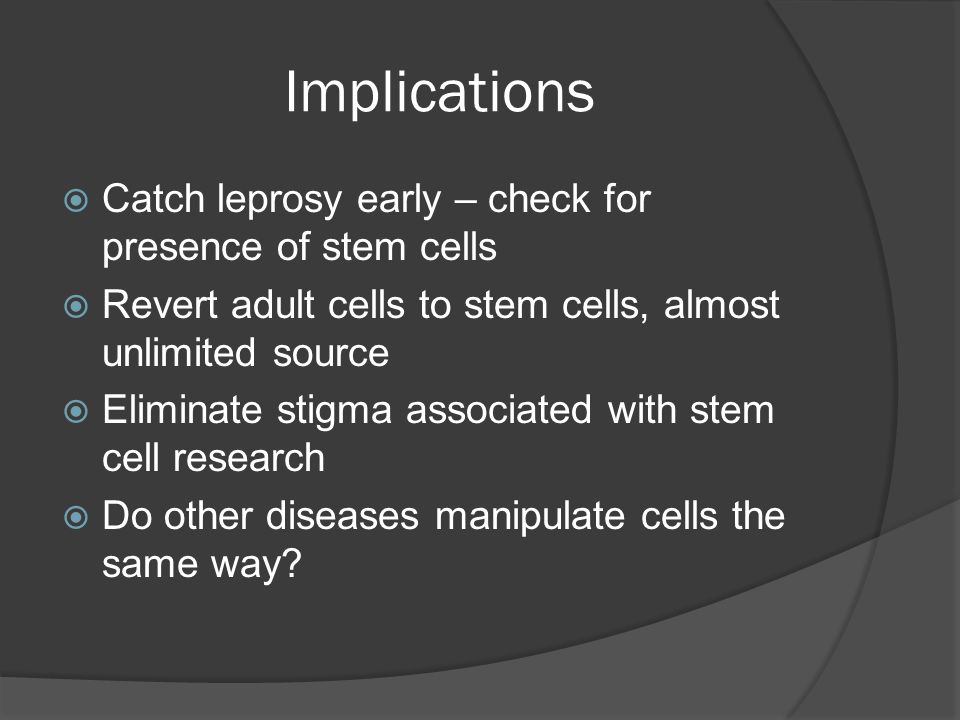 Implications

Catch leprosy early – check for presence of stem cells

Revert adult cells to stem cells, almost unlimited source

Eliminate stigma associated with stem cell research

Do other diseases manipulate cells the same way?